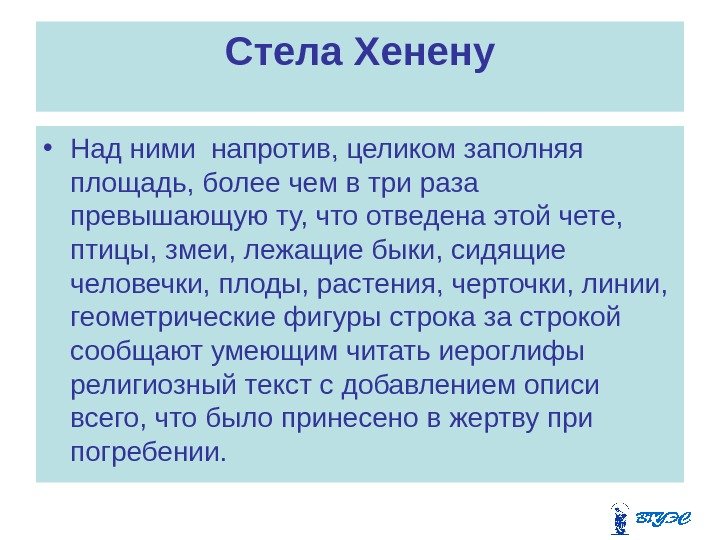 Стела Хенену

• Над ними  напротив, целиком заполняя площадь, более чем в три раза превышающую ту, что отведена этой чете, птицы, змеи, лежащие быки, сидящие человечки, плоды, растения, черточки, линии, геометрические фигуры строка за строкой сообщают умеющим читать иероглифы религиозный текст с добавлением описи всего, что было принесено в жертву при погребении.

ВГУЭС